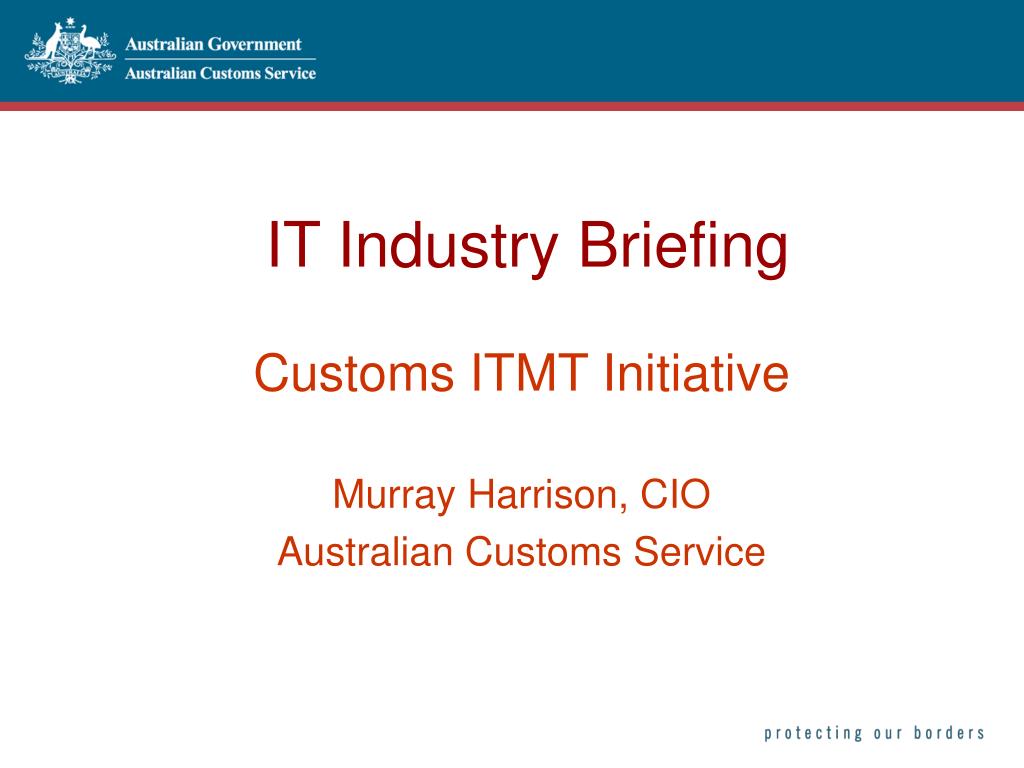 Australian Government
Australian Customs Service

IT Industry Briefing

Customs ITMT Initiative

Murray Harrison, CIO
Australian Customs Service

protecting our borders